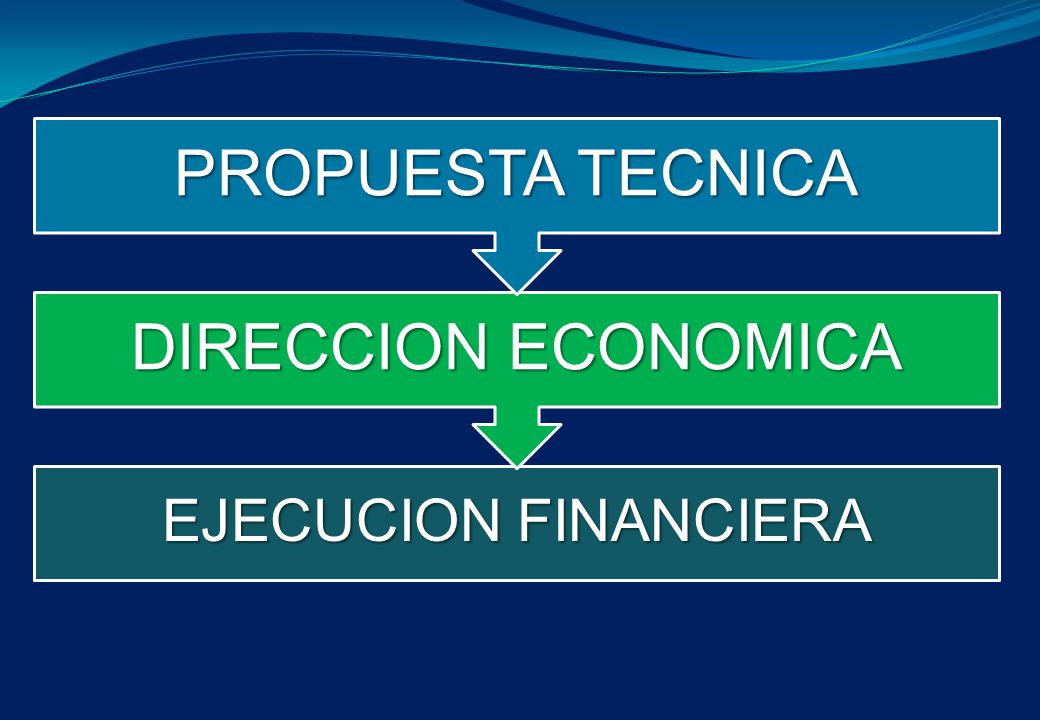 PROPUESTA TECNICA

DIRECCION ECONOMICA

EJECUCION FINANCIERA